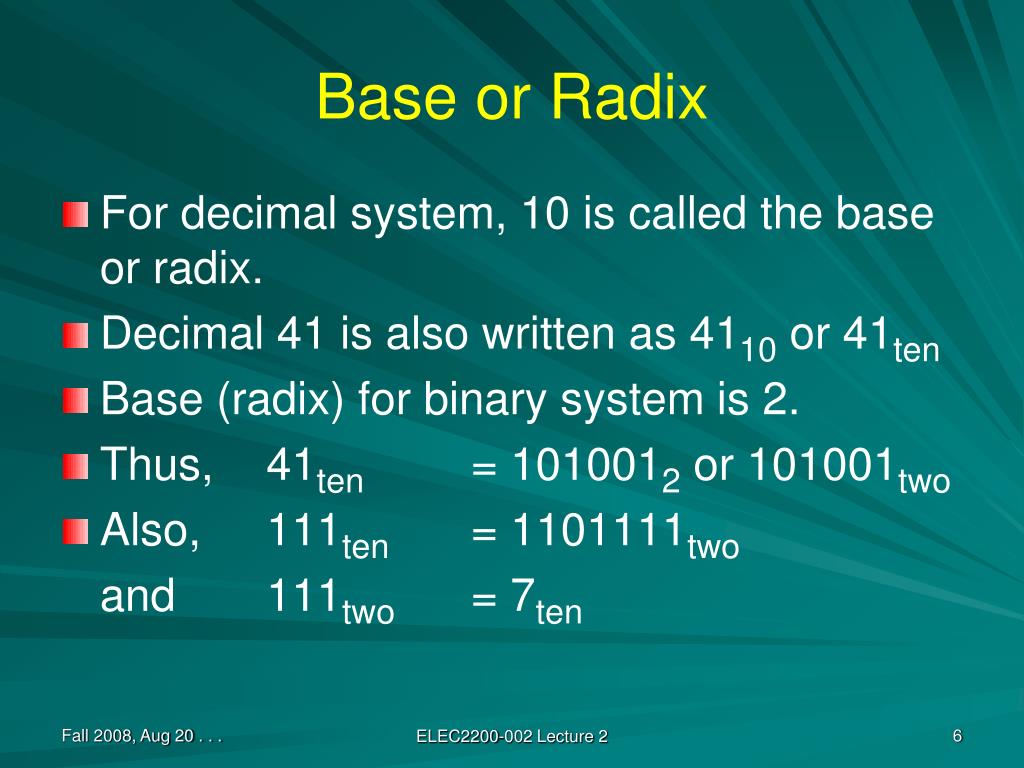 Base or Radix

For decimal system, 10 is called the base or radix.

Decimal 41 is also written as $41_{10}$ or $41_{ten}$

Base (radix) for binary system is 2.

Thus, $41_{ten}$ = $101001_2$ or $101001_{two}$

Also, $111_{ten}$ = $1101111_{two}$

and $111_{two}$ = $7_{ten}$

Fall 2008, Aug 20 . . .

ELEC2200-002 Lecture 2

6